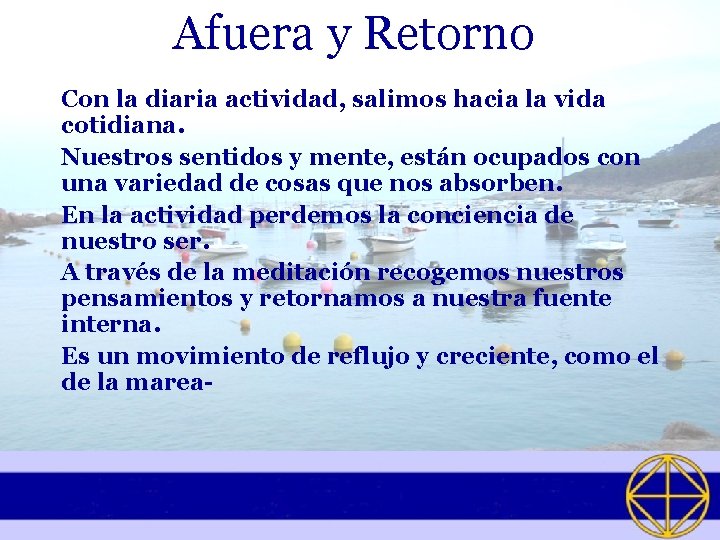 Afuera y Retorno

Con la diaria actividad, salimos hacia la vida cotidiana.

Nuestros sentidos y mente, están ocupados con una variedad de cosas que nos absorben.

En la actividad perdemos la conciencia de nuestro ser.

A través de la meditación recogemos nuestros pensamientos y retornamos a nuestra fuente interna.

Es un movimiento de reflujo y creciente, como el de la marea-